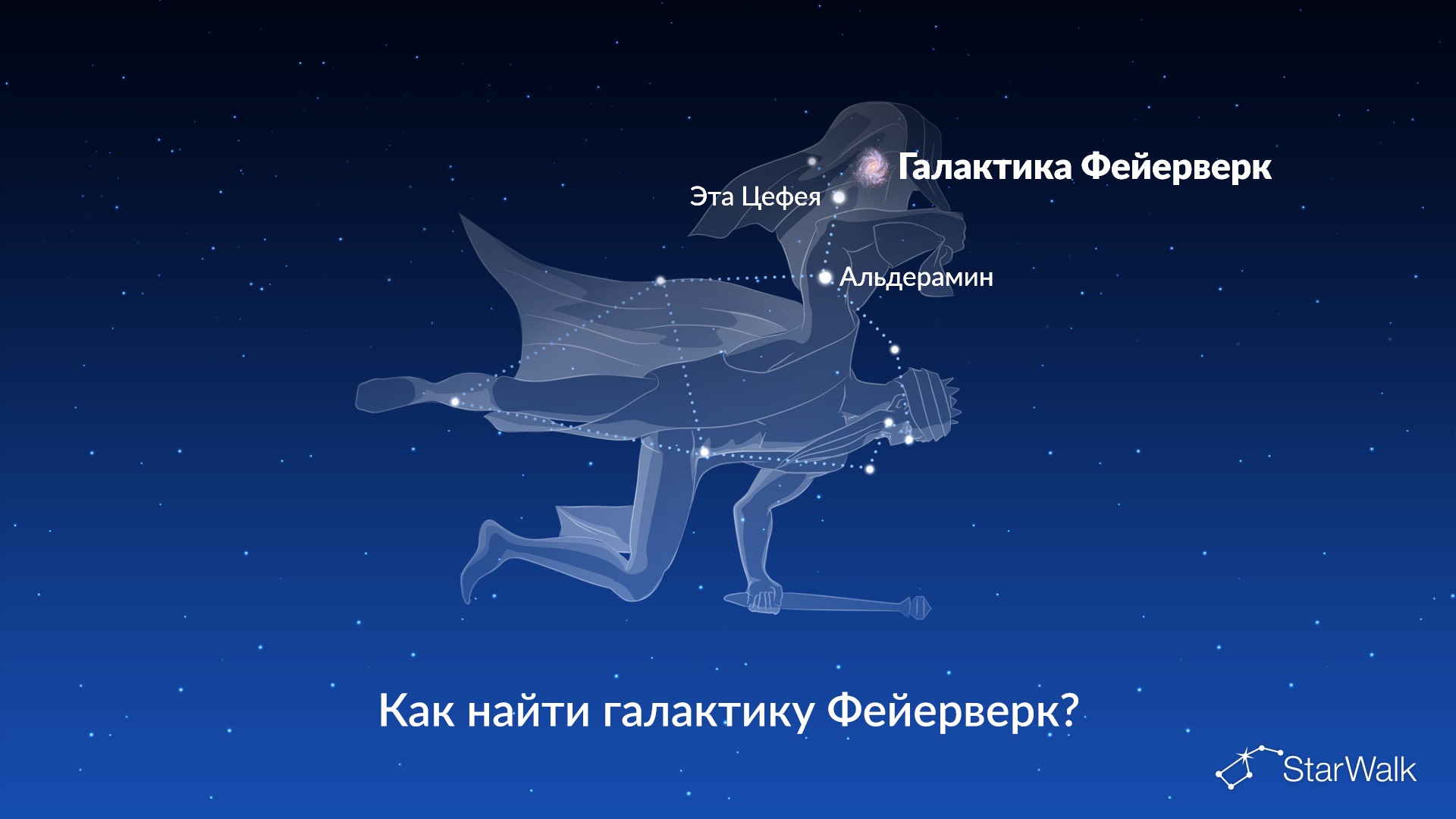 Галактика Фейерверк

Эта Цефея

Альдерамин

Как найти галактику Фейерверк?

StarWalk